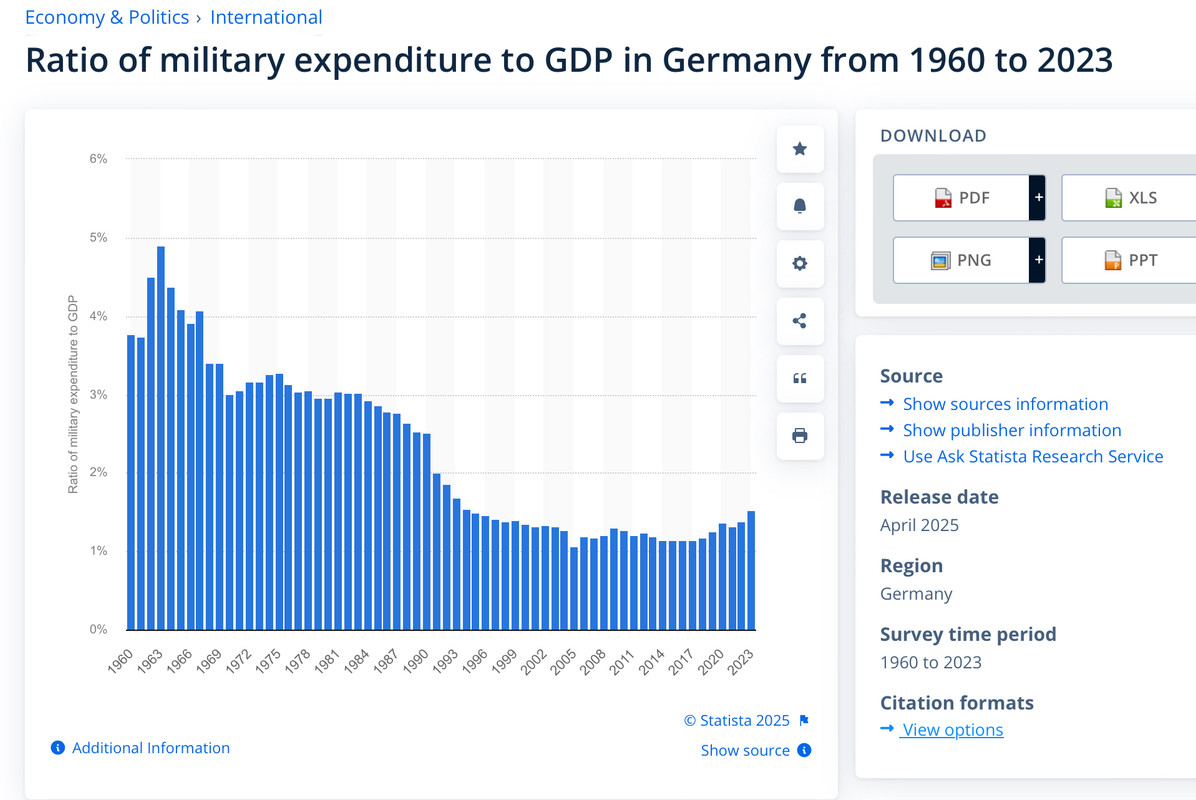 Economy & Politics › International

Ratio of military expenditure to GDP in Germany from 1960 to 2023

6%
5%
4%
3%
2%
1%
0%

Ratio of military expenditure to GDP

1960 1963 1966 1969 1972 1975 1978 1981 1984 1987 1990 1993 1996 1999 2002 2005 2008 2011 2014 2017 2020 2023

© Statista 2025

Additional Information

Show source

DOWNLOAD

PDF +
XLS
PNG +
PPT

Source
→ Show sources information
→ Show publisher information
→ Use Ask Statista Research Service

Release date
April 2025

Region
Germany

Survey time period
1960 to 2023

Citation formats
→ View options